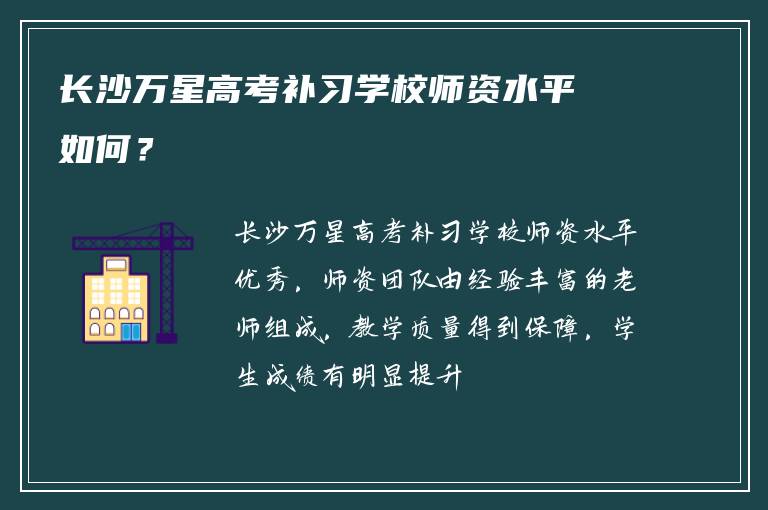 长沙万星高考补习学校师资水平如何？

长沙万星高考补习学校师资水平优秀，师资团队由经验丰富的老师组成，教学质量得到保障，学生成绩有明显提升